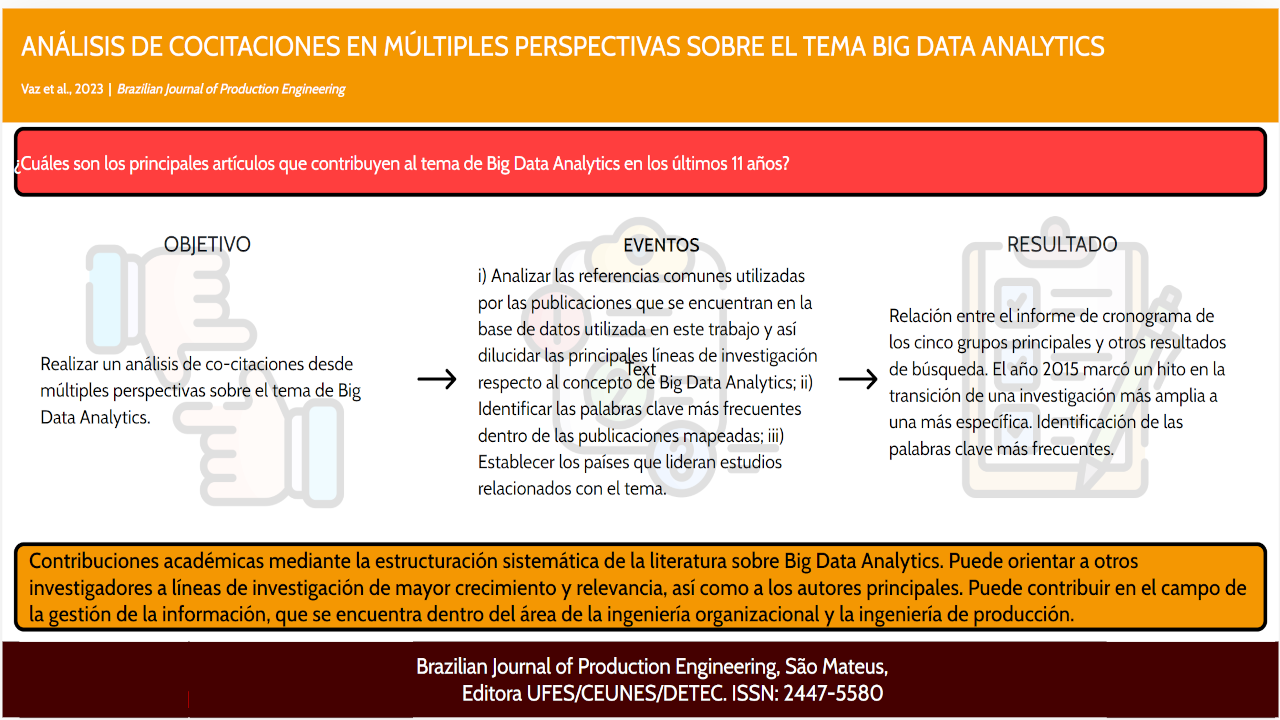 ANÁLISIS DE COCITACIONES EN MÚLTIPLES PERSPECTIVAS SOBRE EL TEMA BIG DATA ANALYTICS

Vaz et al., 2023 | Brazilian Journal of Production Engineering

¿Cuáles son los principales artículos que contribuyen al tema de Big Data Analytics en los últimos 11 años?

OBJETIVO

Realizar un análisis de co-citaciones desde múltiples perspectivas sobre el tema de Big Data Analytics.

EVENTOS

i) Analizar las referencias comunes utilizadas por las publicaciones que se encuentran en la base de datos utilizada en este trabajo y así dilucidar las principales líneas de investigación respecto al concepto de Big Data Analytics; ii) Identificar las palabras clave más frecuentes dentro de las publicaciones mapeadas; iii) Establecer los países que lideran estudios relacionados con el tema.

Text

RESULTADO

Relación entre el informe de cronograma de los cinco grupos principales y otros resultados de búsqueda. El año 2015 marcó un hito en la transición de una investigación más amplia a una más específica. Identificación de las palabras clave más frecuentes.

Contribuciones académicas mediante la estructuración sistemática de la literatura sobre Big Data Analytics. Puede orientar a otros investigadores a líneas de investigación de mayor crecimiento y relevancia, así como a los autores principales. Puede contribuir en el campo de la gestión de la información, que se encuentra dentro del área de la ingeniería organizacional y la ingeniería de producción.

Brazilian Journal of Production Engineering, São Mateus, Editora UFES/CEUNES/DETEC. ISSN: 2447-5580